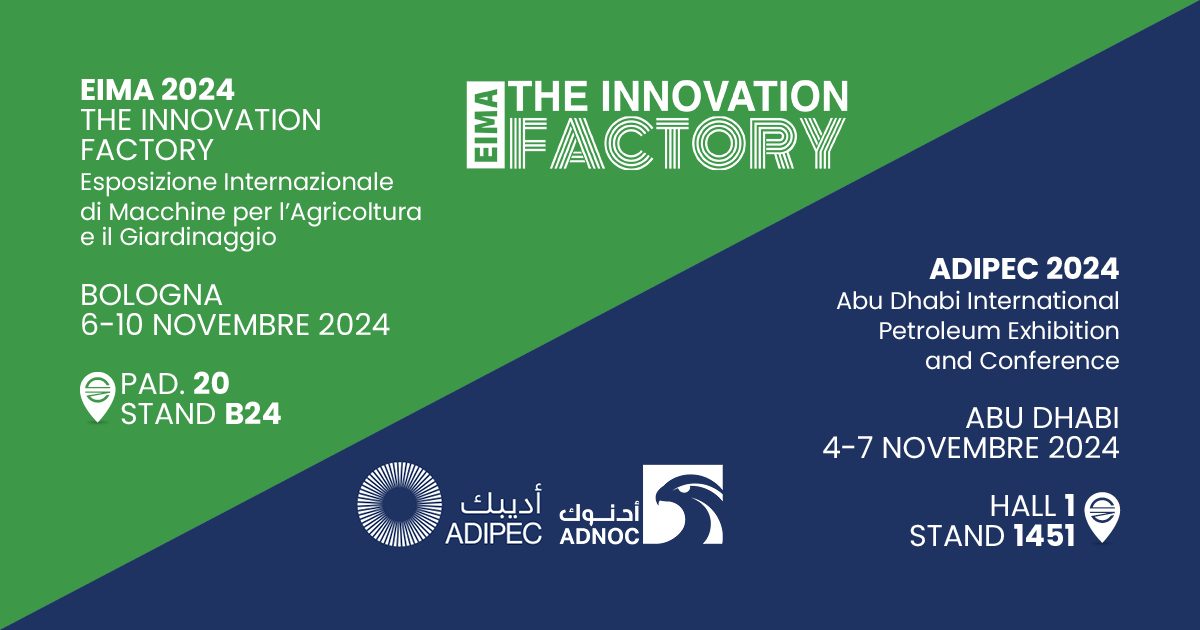 EIMA 2024
THE INNOVATION FACTORY
Esposizione Internazionale di Macchine per l'Agricoltura e il Giardinaggio

BOLOGNA
6-10 NOVEMBRE 2024

PAD. 20
STAND B24

EIMA THE INNOVATION FACTORY

ADIPEC 2024
Abu Dhabi International Petroleum Exhibition and Conference

ABU DHABI
4-7 NOVEMBRE 2024

HALL 1
STAND 1451

أديبك
ADIPEC

أدنوك
ADNOC